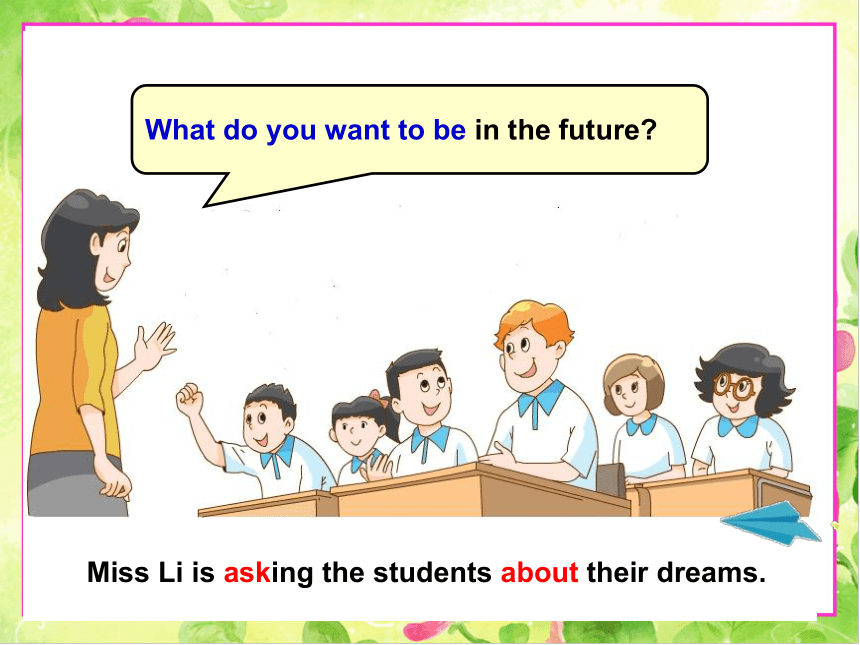 What do you want to be in the future?

Miss Li is asking the students about their dreams.